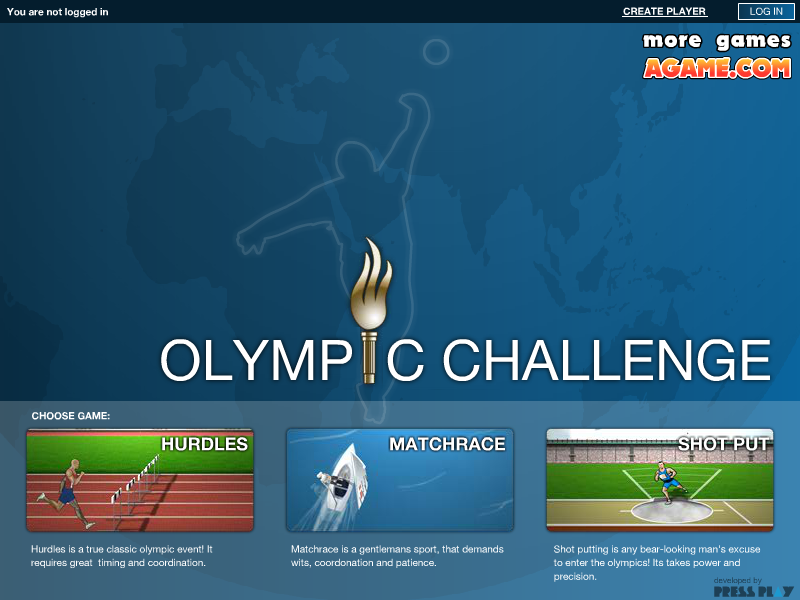 You are not logged in

CREATE PLAYER

LOG IN

more games
AGAME.COM

OLYMPIC CHALLENGE

CHOOSE GAME:

HURDLES

Hurdles is a true classic olympic event! It requires great timing and coordination.

MATCHRACE

Matchrace is a gentlemans sport, that demands wits, coordonation and patience.

SHOT PUT

Shot putting is any bear-looking man's excuse to enter the olympics! Its takes power and precision.

developed by
PRESS PLAY